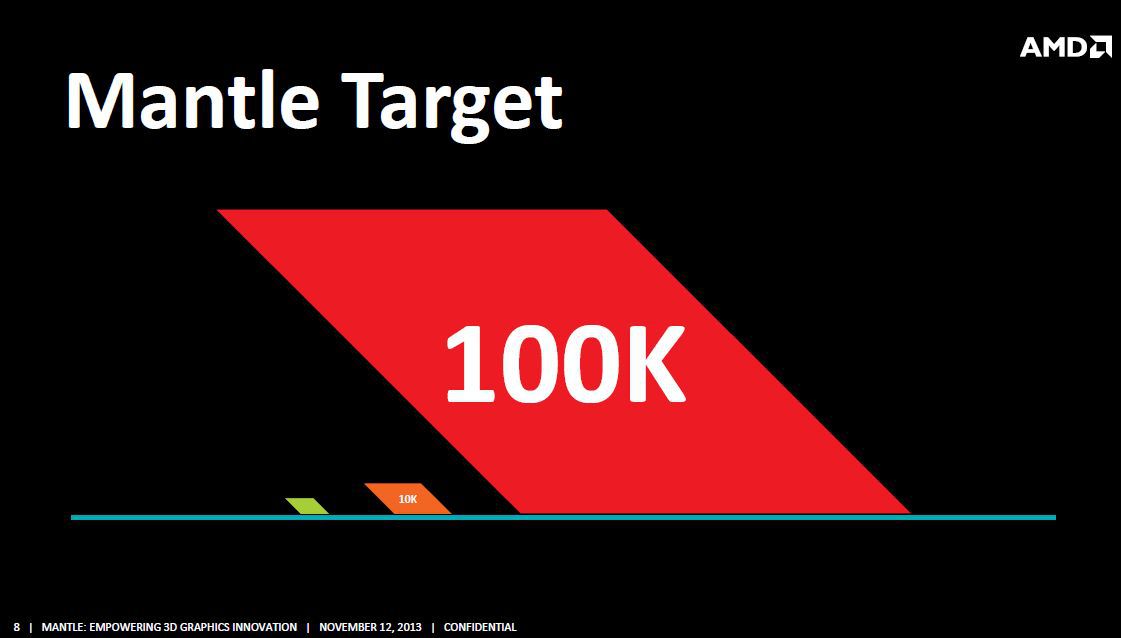 AMD

Mantle Target

100K

10K

8 | MANTLE: EMPOWERING 3D GRAPHICS INNOVATION | NOVEMBER 12, 2013 | CONFIDENTIAL